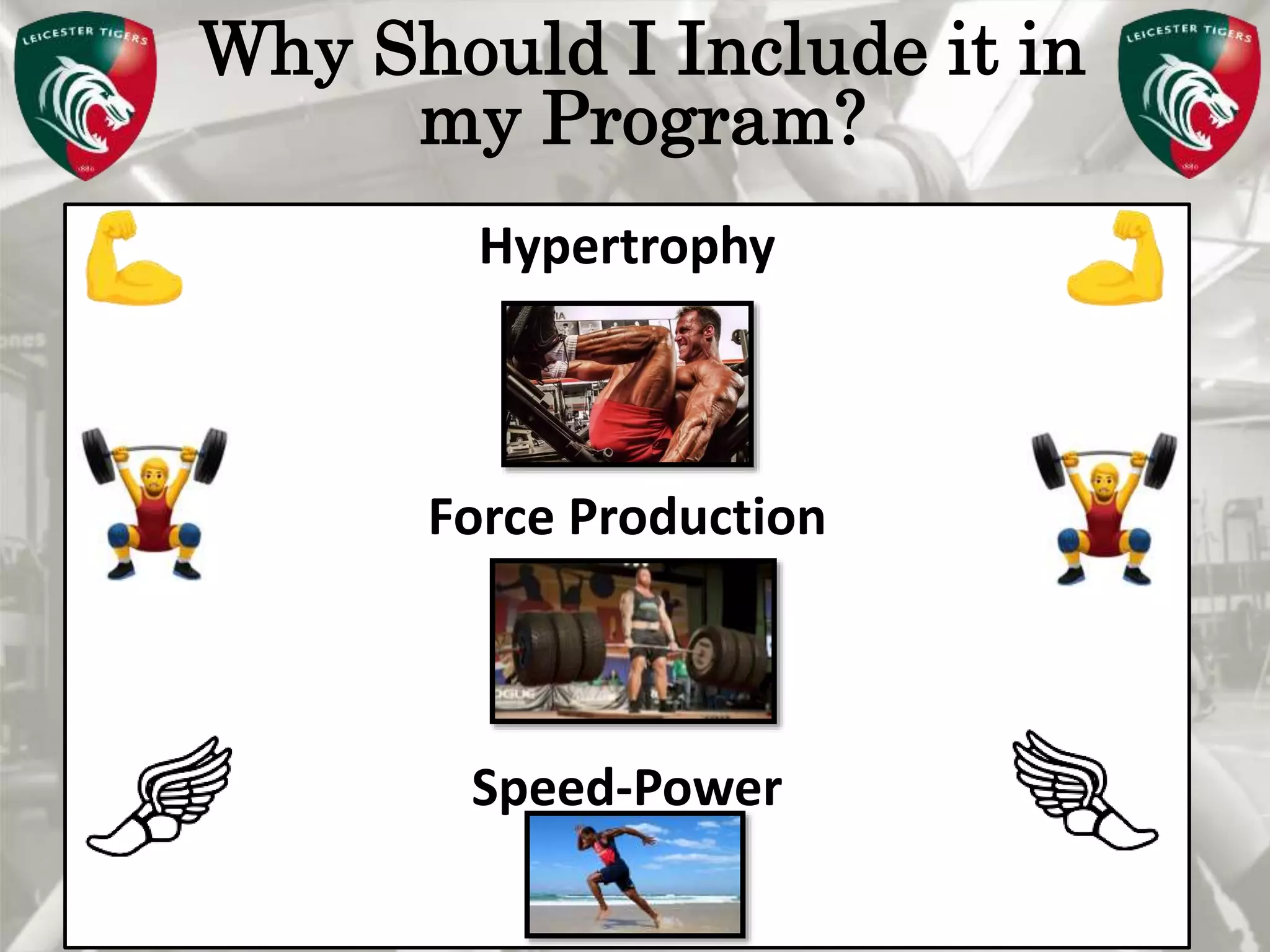 LEICESTER TIGERS

Why Should I Include it in my Program?

LEICESTER TIGERS

Hypertrophy

Force Production

Speed-Power